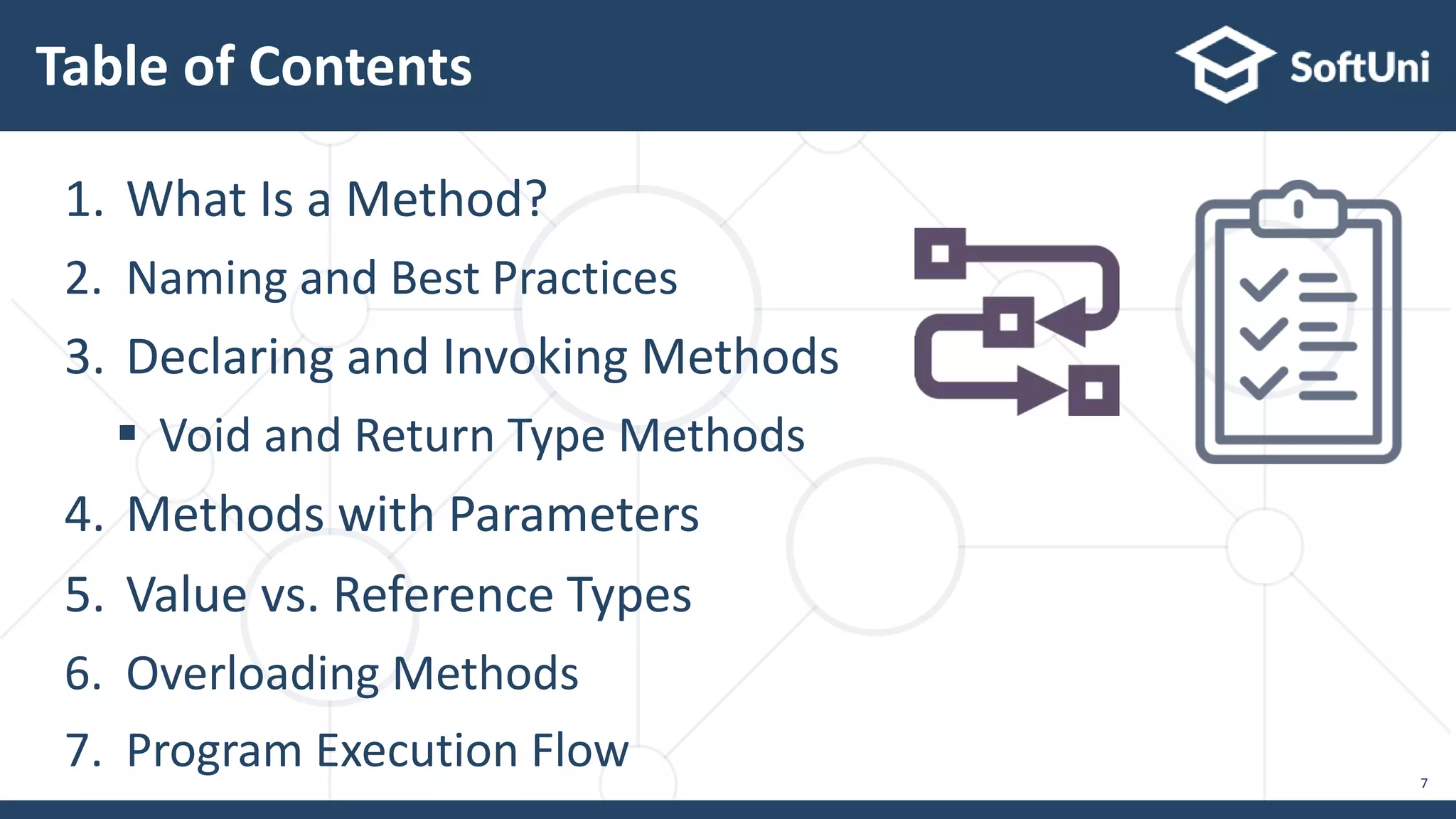 Table of Contents

SoftUni

1. What Is a Method?
2. Naming and Best Practices
3. Declaring and Invoking Methods
   ▪ Void and Return Type Methods
4. Methods with Parameters
5. Value vs. Reference Types
6. Overloading Methods
7. Program Execution Flow

7